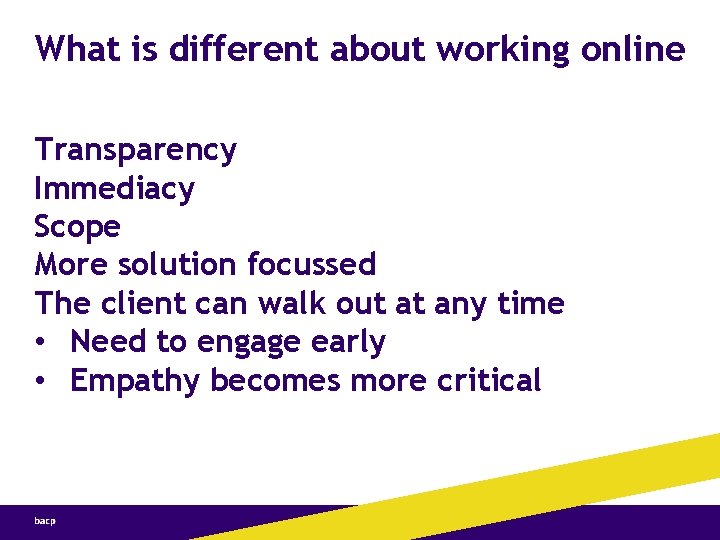 What is different about working online

Transparency
Immediacy
Scope
More solution focussed
The client can walk out at any time
• Need to engage early
• Empathy becomes more critical

bacp